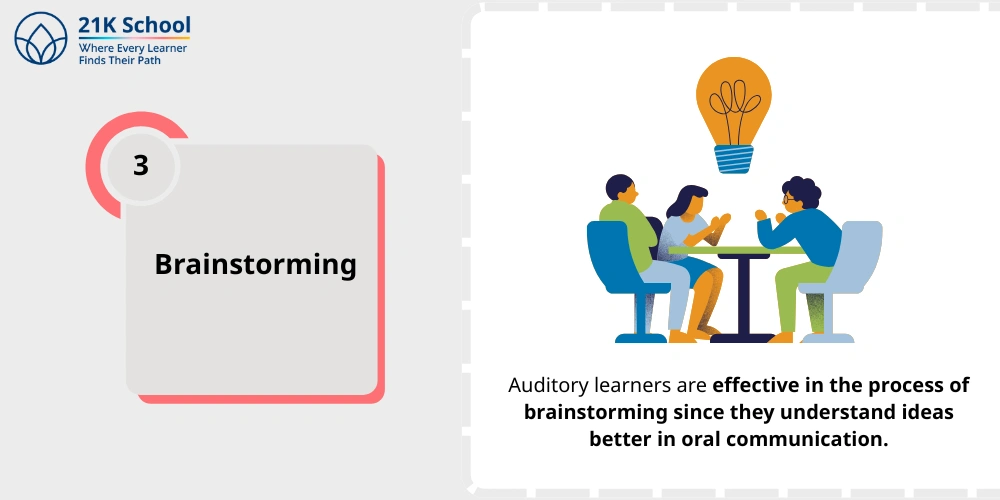 21K School
Where Every Learner
Finds Their Path

3

Brainstorming

Auditory learners are effective in the process of brainstorming since they understand ideas better in oral communication.